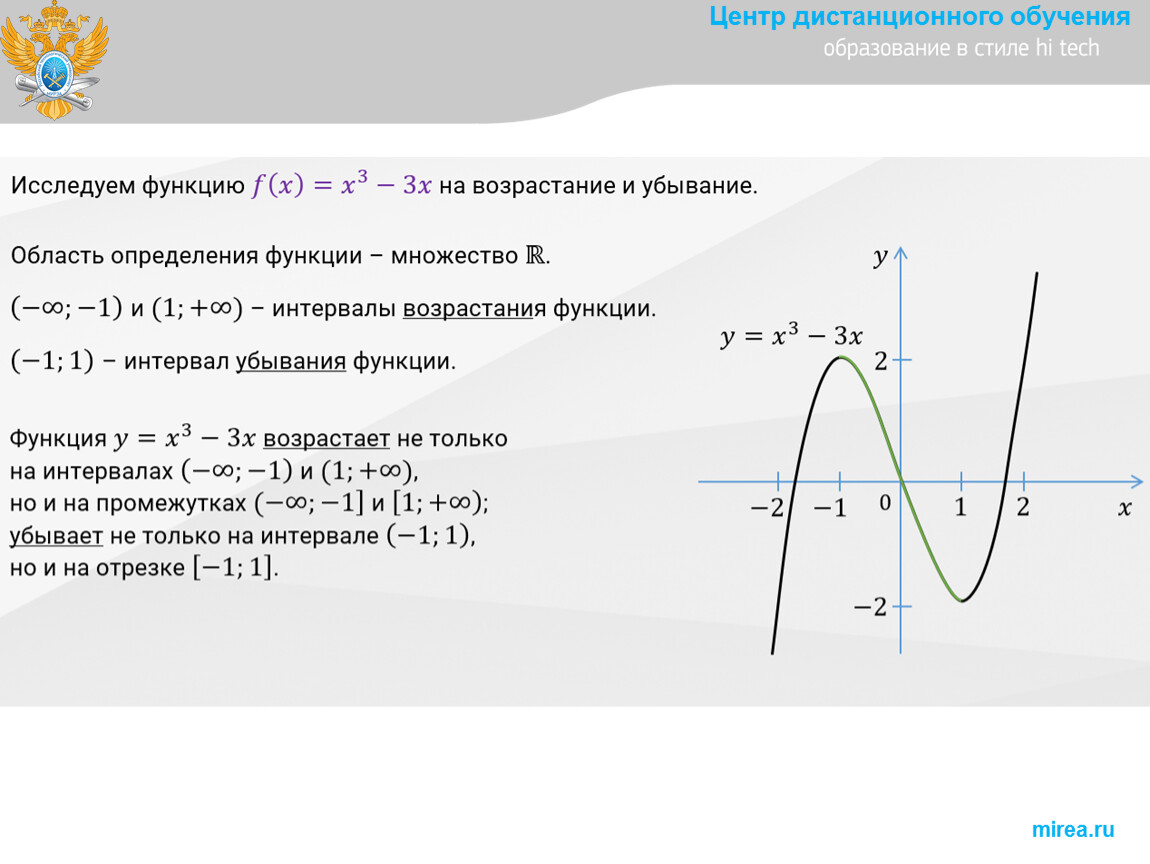 Центр дистанционного обучения
образование в стиле hi tech

Исследуем функцию $f(x) = x^3 - 3x$ на возрастание и убывание.

Область определения функции – множество $\mathbb{R}$.

$(-\infty; -1)$ и $(1; +\infty)$ – интервалы возрастания функции.

$(-1; 1)$ – интервал убывания функции.

Функция $y = x^3 - 3x$ возрастает не только на интервалах $(-\infty; -1)$ и $(1; +\infty)$, но и на промежутках $(-\infty; -1]$ и $[1; +\infty)$; убывает не только на интервале $(-1; 1)$, но и на отрезке $[-1; 1]$.

$y$
$y = x^3 - 3x$
$2$
$-2$
$-1$
$0$
$1$
$2$
$x$
$-2$

mirea.ru